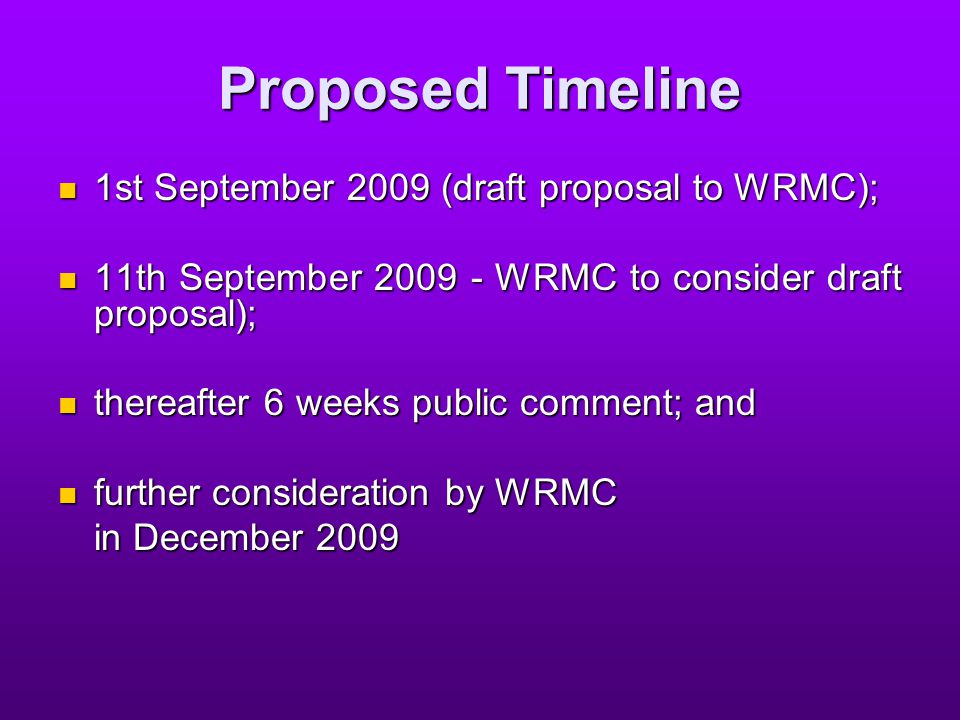 Proposed Timeline

- 1st September 2009 (draft proposal to WRMC);

- 11th September 2009 - WRMC to consider draft proposal);

- thereafter 6 weeks public comment; and

- further consideration by WRMC
in December 2009